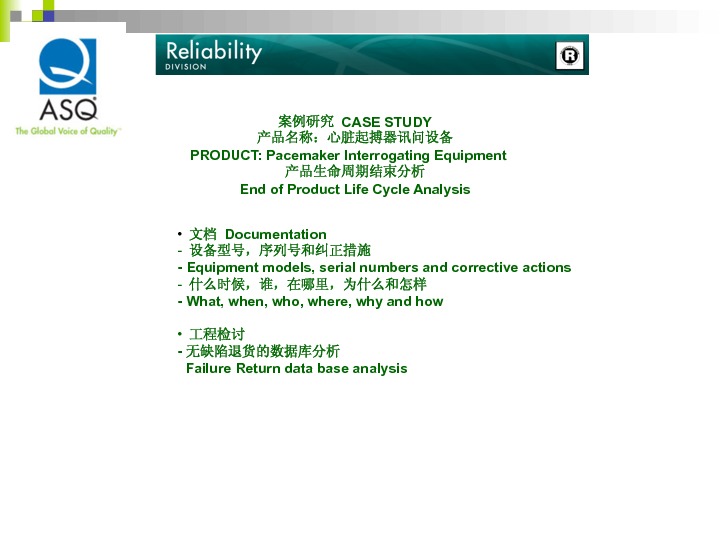 ASQ
The Global Voice of Quality™

Reliability
DIVISION

R

案例研究 CASE STUDY
产品名称：心脏起搏器讯问设备
PRODUCT: Pacemaker Interrogating Equipment
产品生命周期结束分析
End of Product Life Cycle Analysis

• 文档 Documentation
- 设备型号，序列号和纠正措施
- Equipment models, serial numbers and corrective actions
- 什么时候，谁，在哪里，为什么和怎样
- What, when, who, where, why and how

• 工程检讨
- 无缺陷退货的数据库分析
Failure Return data base analysis